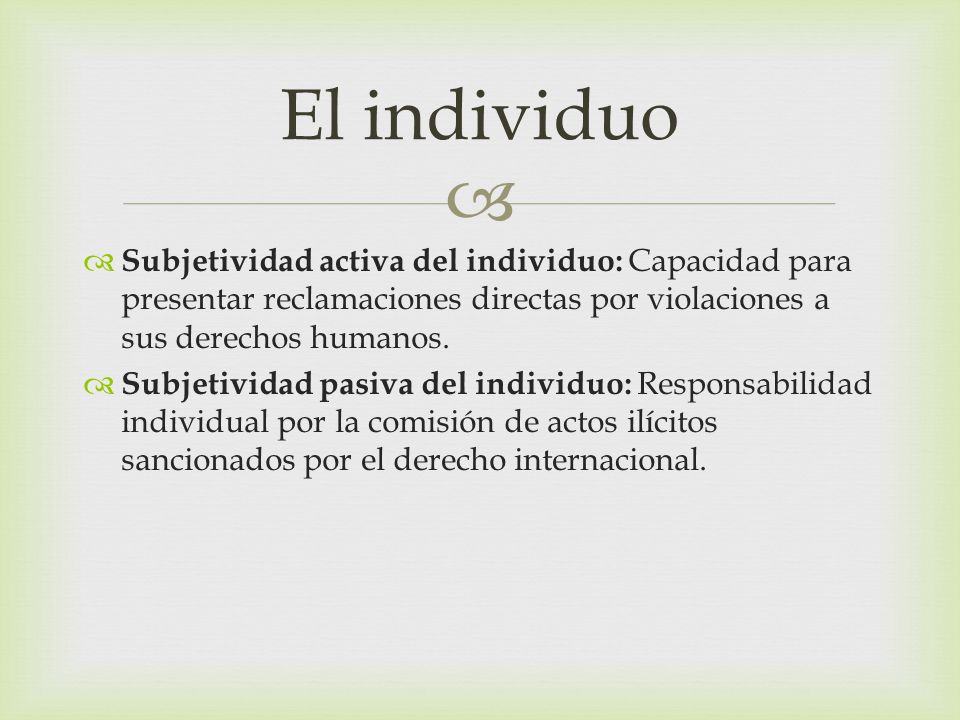 El individuo

Subjetividad activa del individuo: Capacidad para presentar reclamaciones directas por violaciones a sus derechos humanos.

Subjetividad pasiva del individuo: Responsabilidad individual por la comisión de actos ilícitos sancionados por el derecho internacional.